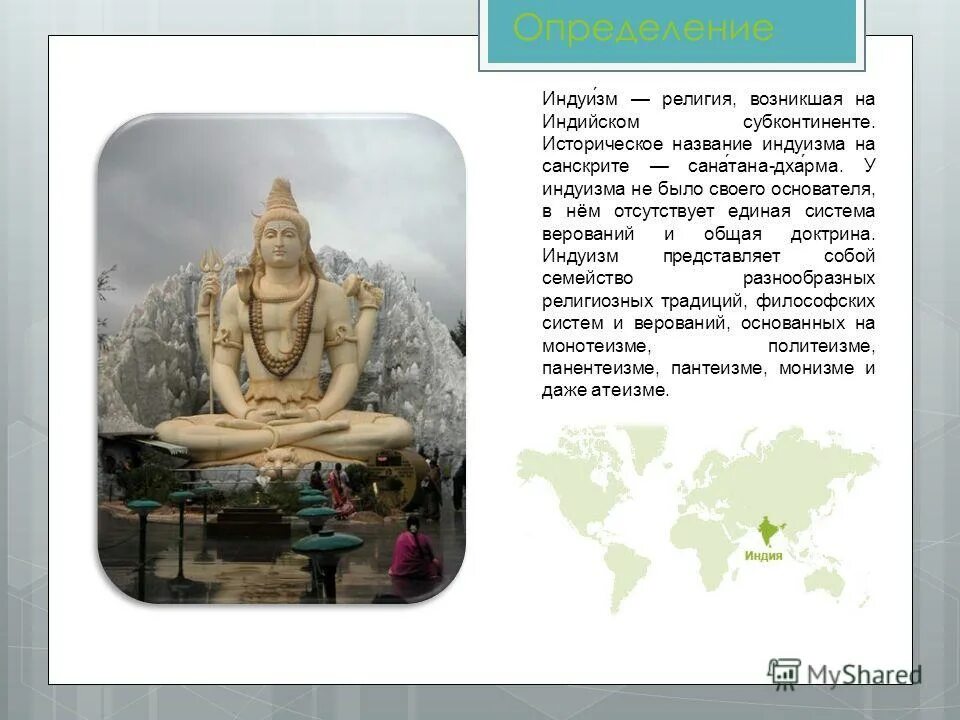 Определение

Индуи́зм — религия, возникшая на Индийском субконтиненте. Историческое название индуизма на санскрите — сана́тана-дха́рма. У индуизма не было своего основателя, в нём отсутствует единая система верований и общая доктрина. Индуизм представляет собой семейство разнообразных религиозных традиций, философских систем и верований, основанных на монотеизме, политеизме, панентеизме, пантеизме, монизме и даже атеизме.

Индия

MyShared